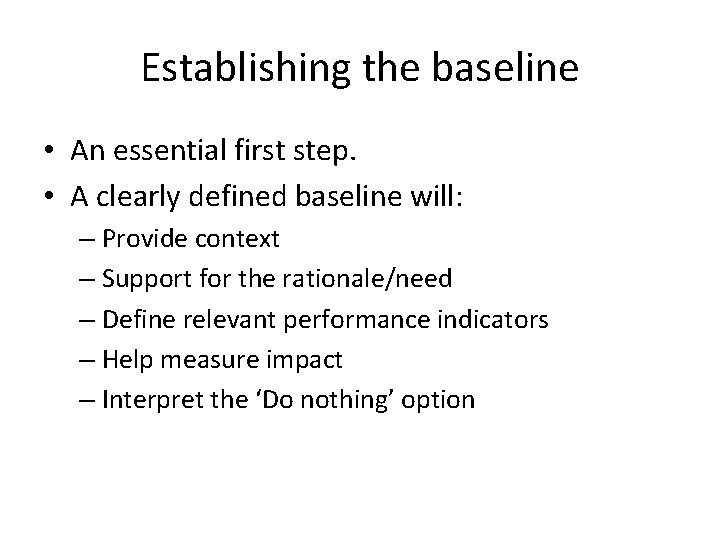 Establishing the baseline

• An essential first step.
• A clearly defined baseline will:
– Provide context
– Support for the rationale/need
– Define relevant performance indicators
– Help measure impact
– Interpret the ‘Do nothing’ option